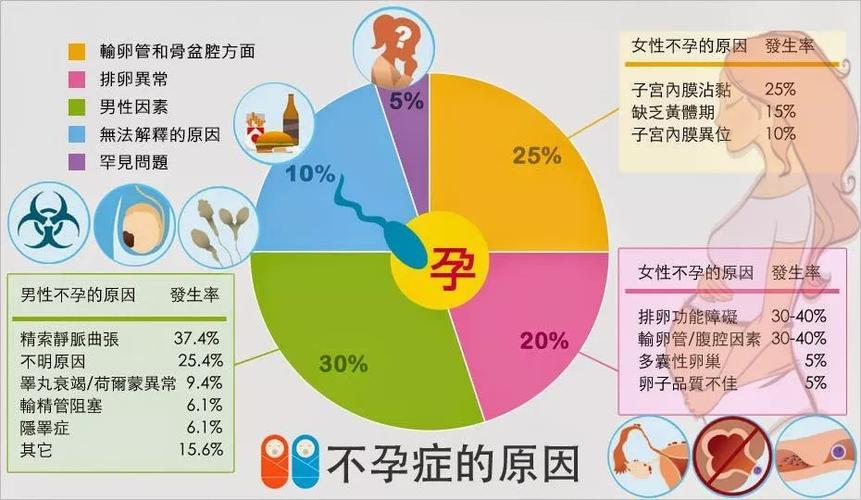 輸卵管和骨盆腔方面
排卵異常
男性因素
無法解釋的原因
罕見問題

?
5%
10%
25%
孕
20%
30%

| 女性不孕的原因 | 發生率 |
|---|---|
| 子宮內膜沾黏 | 25% |
| 缺乏黃體期 | 15% |
| 子宮內膜異位 | 10% |

| 女性不孕的原因 | 發生率 |
|---|---|
| 排卵功能障礙 | 30-40% |
| 輸卵管/腹腔因素 | 30-40% |
| 多囊性卵巢 | 5% |
| 卵子品質不佳 | 5% |

| 男性不孕的原因 | 發生率 |
|---|---|
| 精索靜脈曲張 | 37.4% |
| 不明原因 | 25.4% |
| 睪丸衰竭/荷爾蒙異常 | 9.4% |
| 輸精管阻塞 | 6.1% |
| 隱睪症 | 6.1% |
| 其它 | 15.6% |

不孕症的原因